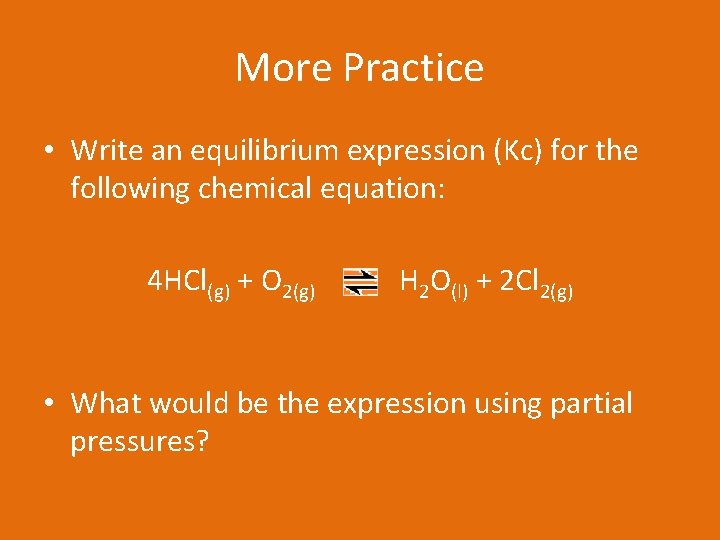 More Practice

• Write an equilibrium expression (Kc) for the following chemical equation:

$4HCl_{(g)} + O_{2(g)} \rightleftharpoons H_2O_{(l)} + 2Cl_{2(g)}$

• What would be the expression using partial pressures?